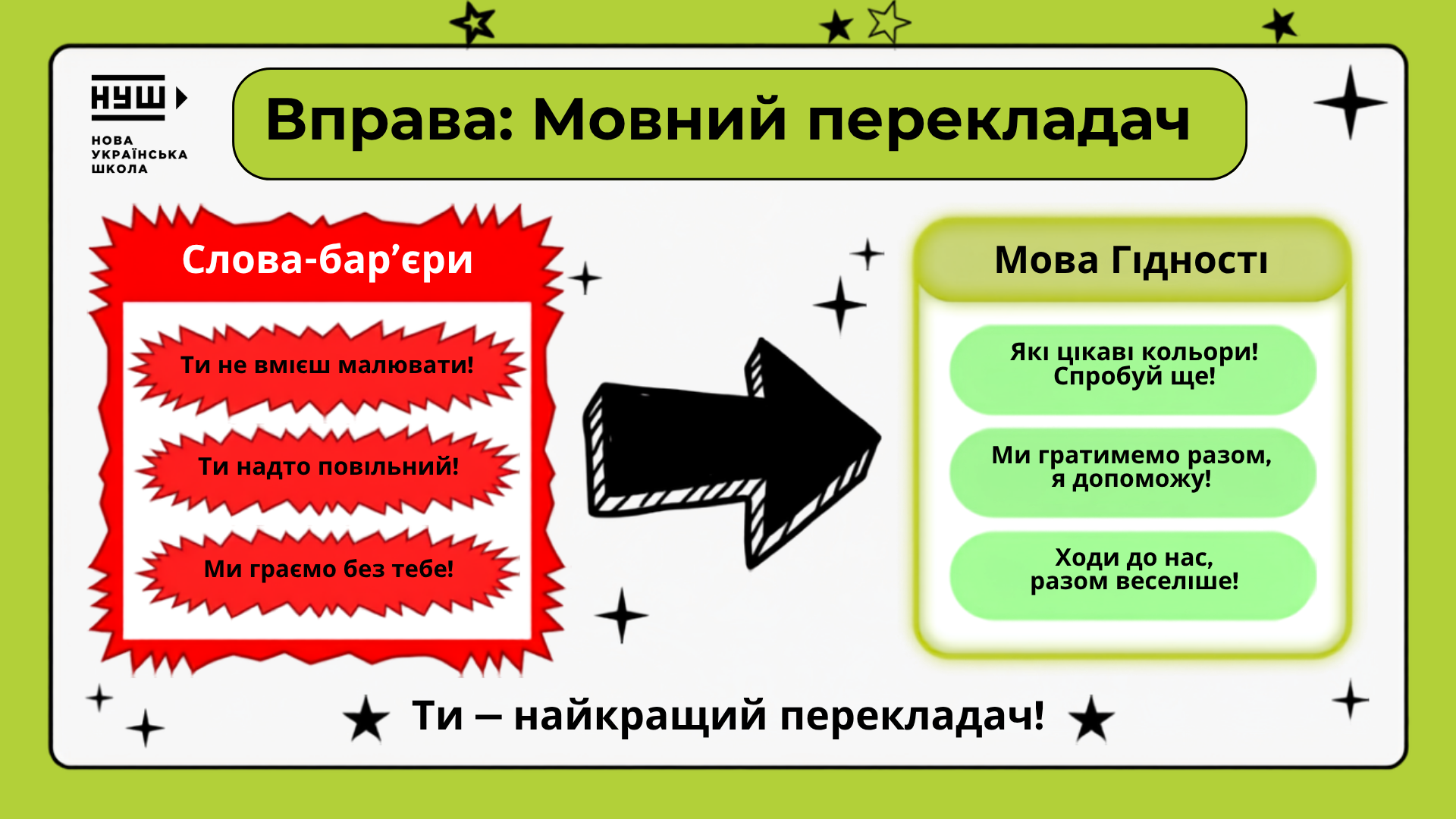 НУШ

НОВА УКРАЇНСЬКА ШКОЛА

Вправа: Мовний перекладач

Слова-бар’єри

Ти не вмієш малювати!

Ти надто повільний!

Ми граємо без тебе!

Мова Гідності

Які цікаві кольори! Спробуй ще!

Ми гратимемо разом, я допоможу!

Ходи до нас, разом веселіше!

Ти – найкращий перекладач!